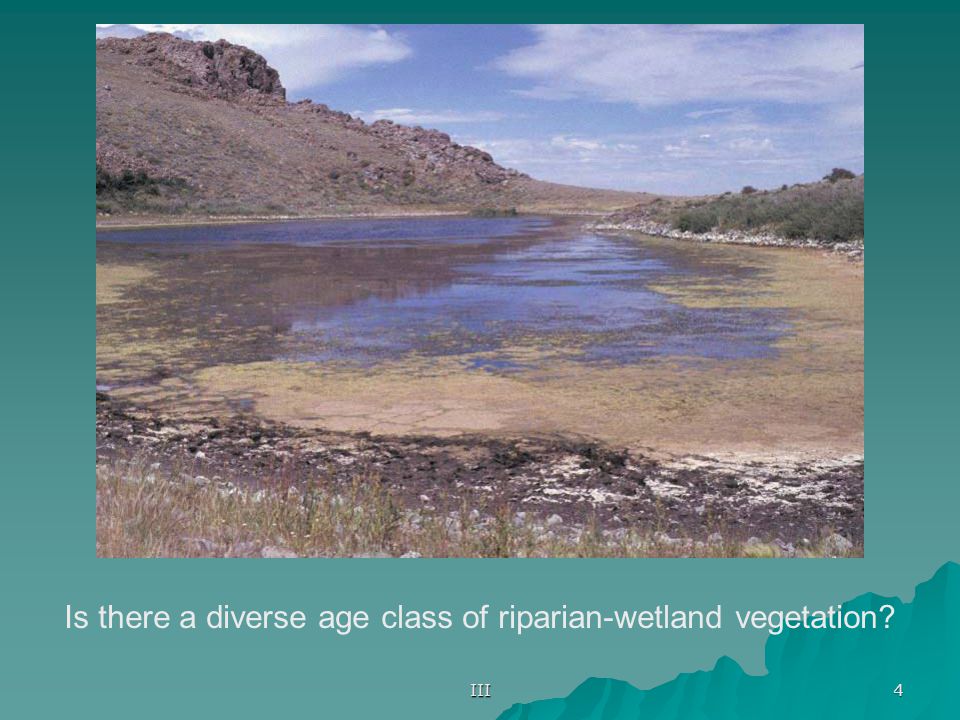 Is there a diverse age class of riparian-wetland vegetation?

III

4